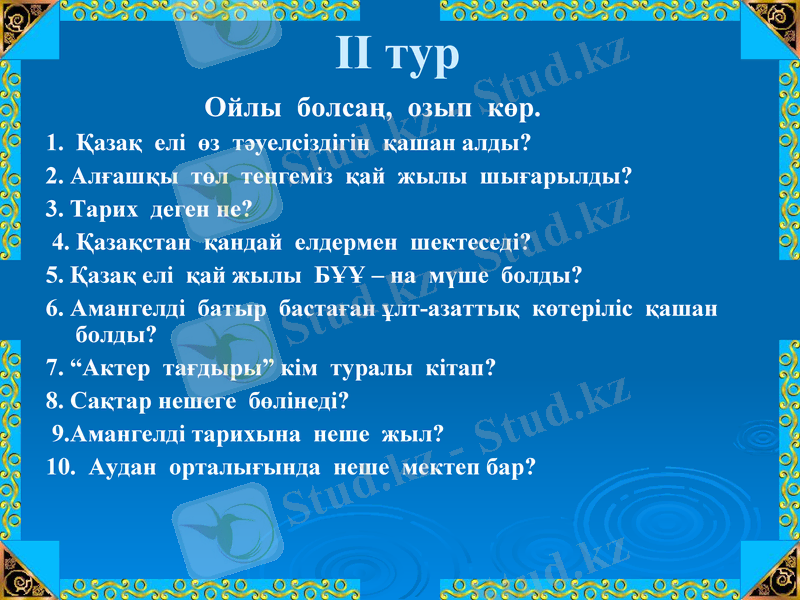 II тур

Ойлы болсаң, озып көр.

1. Қазақ елі өз тәуелсіздігін қашан алды?
2. Алғашқы төл теңгеміз қай жылы шығарылды?
3. Тарих деген не?
4. Қазақстан қандай елдермен шектеседі?
5. Қазақ елі қай жылы БҰҰ – на мүше болды?
6. Амангелді батыр бастаған ұлт-азаттық көтеріліс қашан болды?
7. “Актер тағдыры” кім туралы кітап?
8. Сақтар нешеге бөлінеді?
9.Амангелді тарихына неше жыл?
10. Аудан орталығында неше мектеп бар?

Stud.kz - Stud.kz
Stud.kz - Stud.kz
Stud.kz - Stud.kz
Stud.kz - Stud.kz